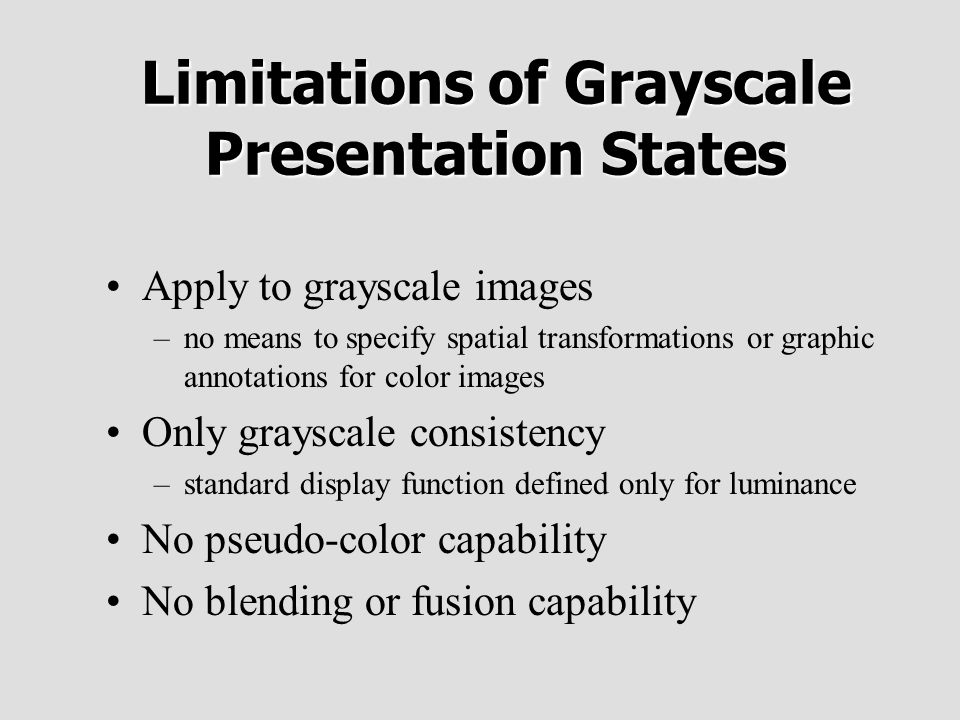 Limitations of Grayscale Presentation States

• Apply to grayscale images
– no means to specify spatial transformations or graphic annotations for color images

• Only grayscale consistency
– standard display function defined only for luminance

• No pseudo-color capability

• No blending or fusion capability